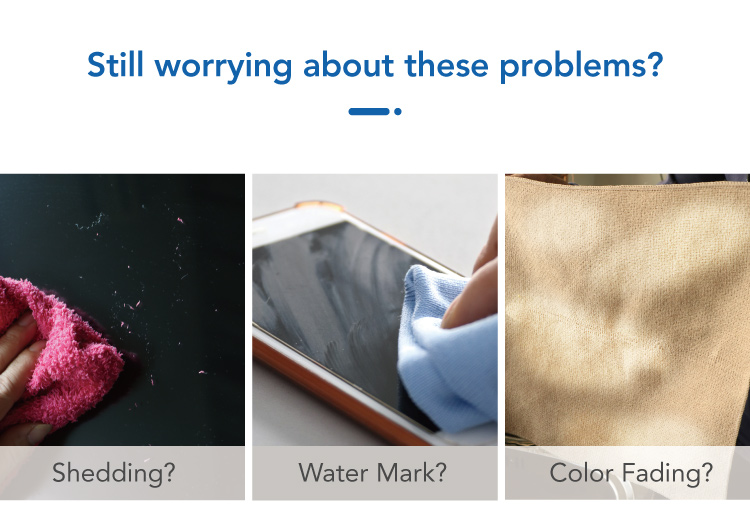 Still worrying about these problems?

Shedding?

Water Mark?

Color Fading?